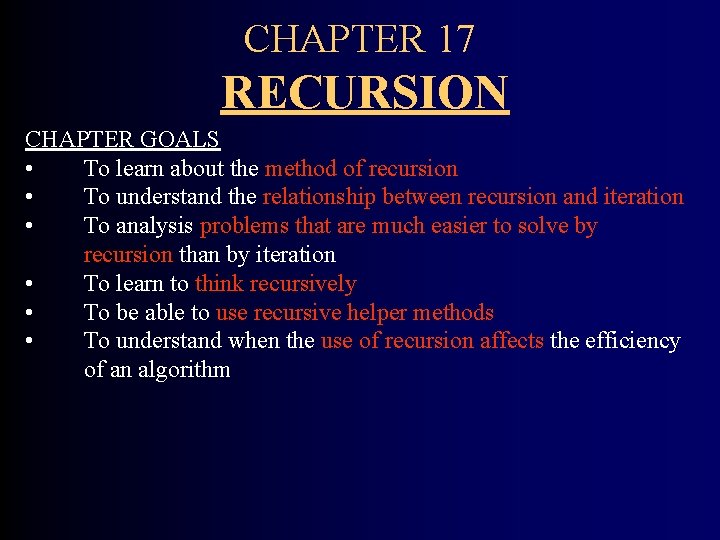 CHAPTER 17
RECURSION

CHAPTER GOALS
• To learn about the method of recursion
• To understand the relationship between recursion and iteration
• To analysis problems that are much easier to solve by recursion than by iteration
• To learn to think recursively
• To be able to use recursive helper methods
• To understand when the use of recursion affects the efficiency of an algorithm